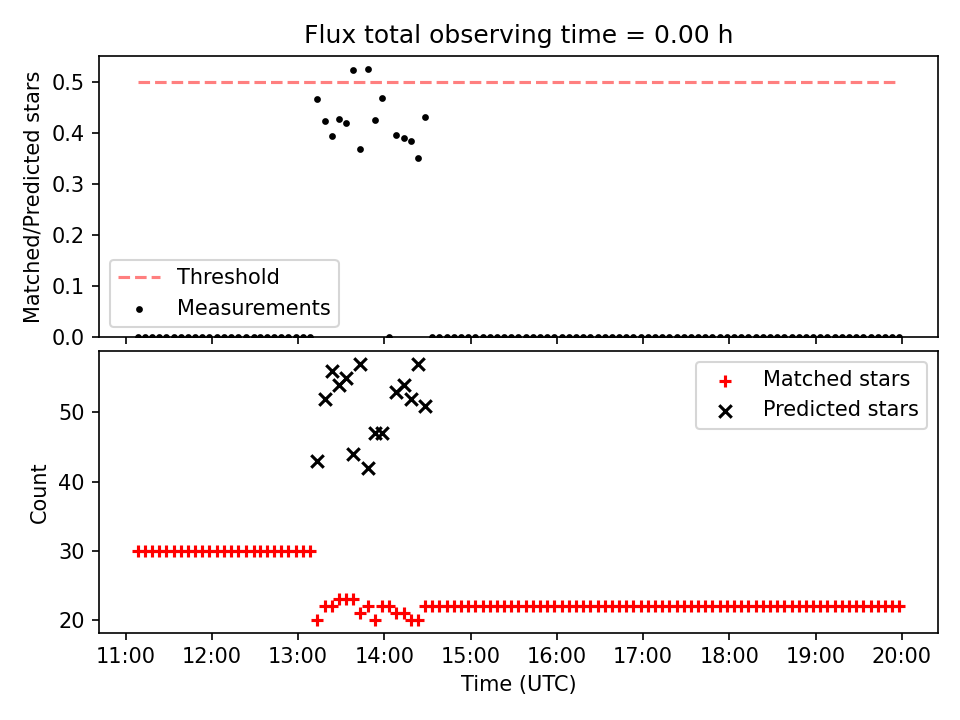 Flux total observing time = 0.00 h

Matched/Predicted stars

0.5
0.4
0.3
0.2
0.1
0.0

Threshold
Measurements

Count

50
40
30
20

Matched stars
Predicted stars

11:00 12:00 13:00 14:00 15:00 16:00 17:00 18:00 19:00 20:00

Time (UTC)